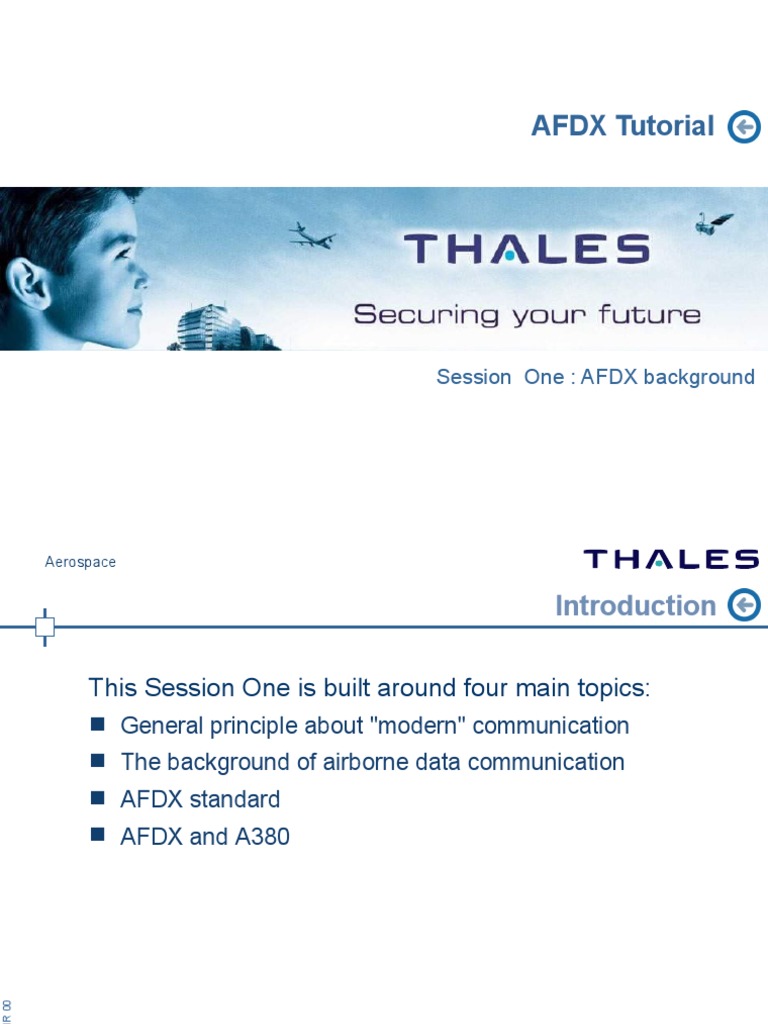 AFDX Tutorial

THALES

Securing your future

Session One : AFDX background

Aerospace

THALES

Introduction

This Session One is built around four main topics:

General principle about "modern" communication

The background of airborne data communication

AFDX standard

AFDX and A380

R 00